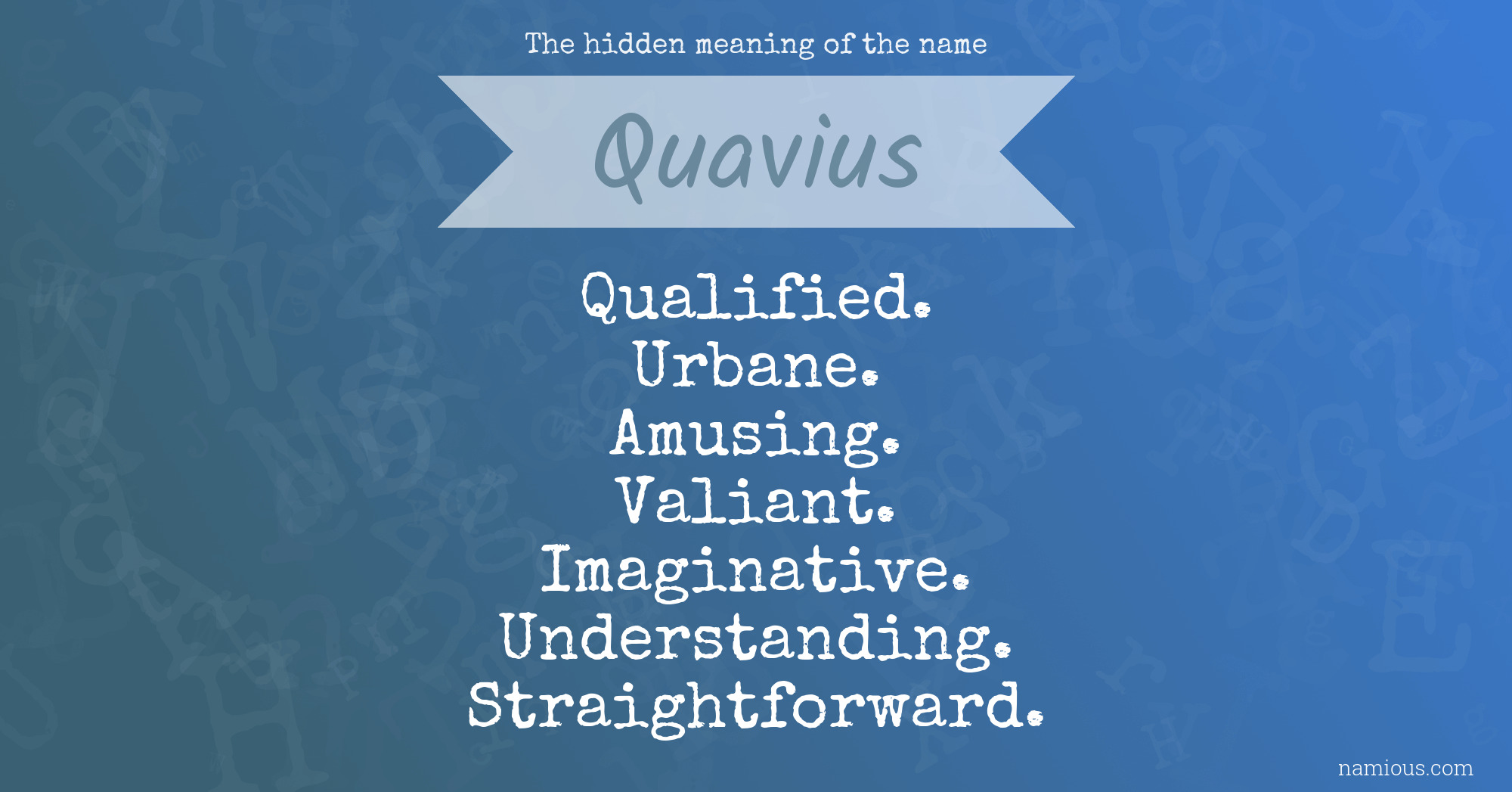 The hidden meaning of the name

Quavius

Qualified.
Urbane.
Amusing.
Valiant.
Imaginative.
Understanding.
Straightforward.

namious.com